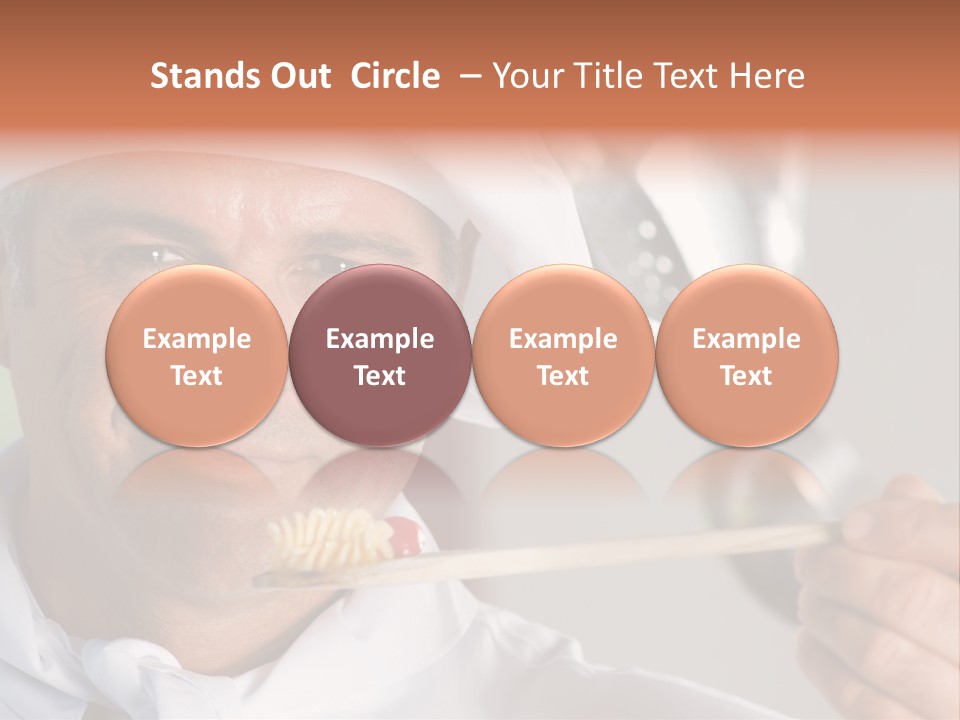 Stands Out Circle – Your Title Text Here

Example Text

Example Text

Example Text

Example Text